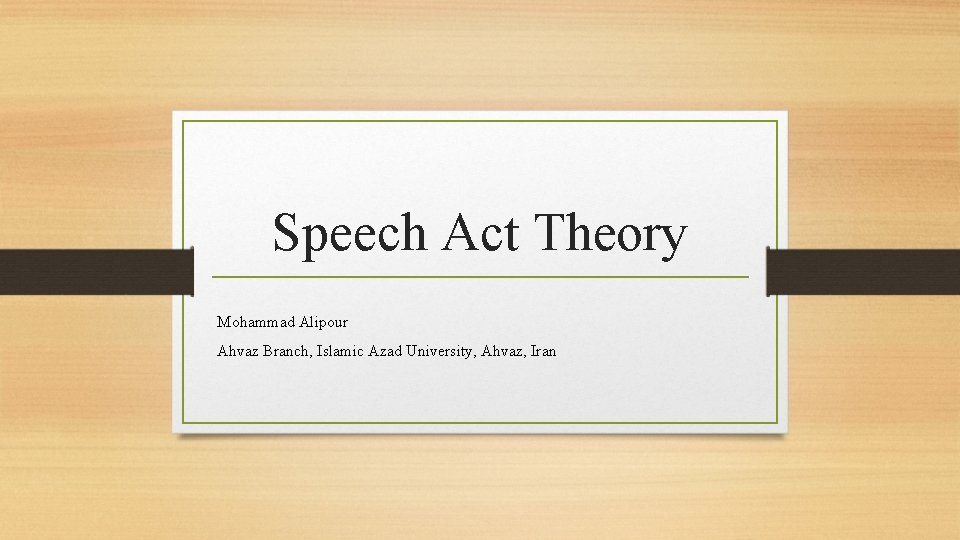 Speech Act Theory

Mohammad Alipour

Ahvaz Branch, Islamic Azad University, Ahvaz, Iran